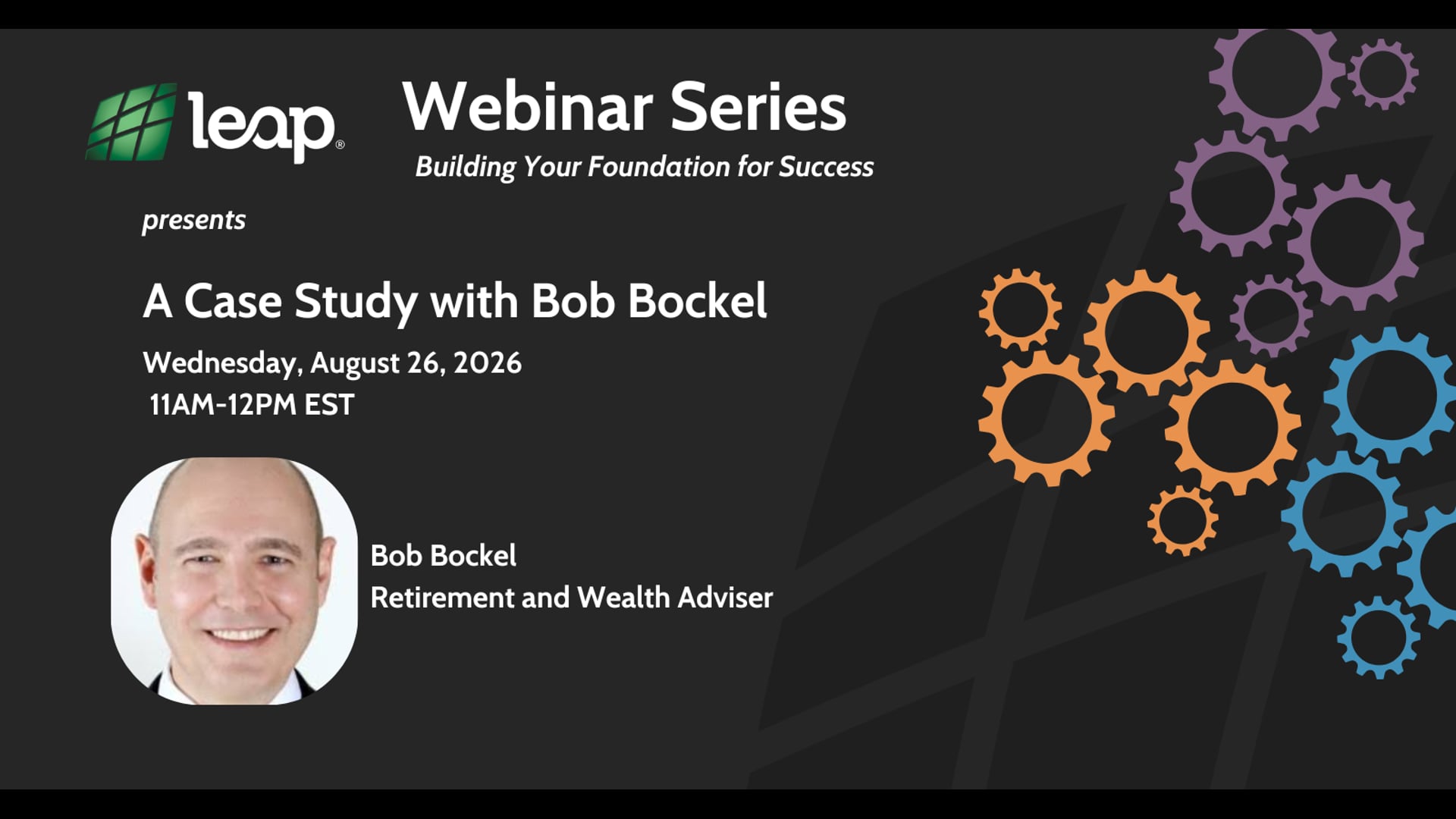 leap®

Webinar Series

Building Your Foundation for Success

presents

A Case Study with Bob Bockel

Wednesday, August 26, 2026
11AM-12PM EST

Bob Bockel
Retirement and Wealth Adviser